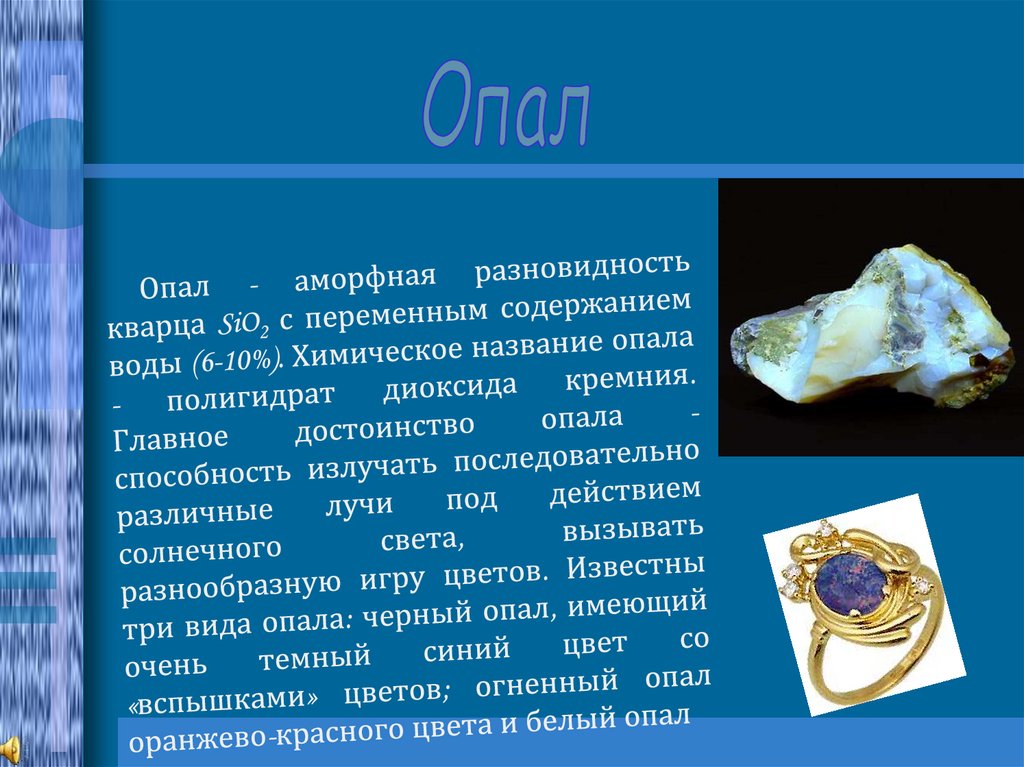 Опал

Опал - аморфная разновидность кварца $SiO_2$ с переменным содержанием воды (6-10%). Химическое название опала - полигидрат диоксида кремния. Главное достоинство опала - способность излучать последовательно различные лучи под действием солнечного света, вызывать разнообразную игру цветов. Известны три вида опала: черный опал, имеющий очень темный синий цвет со «вспышками» цветов; огненный опал оранжево-красного цвета и белый опал